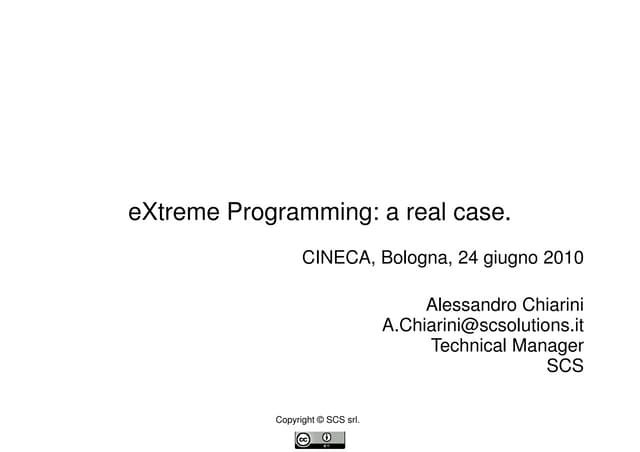 eXtreme Programming: a real case.

CINECA, Bologna, 24 giugno 2010

Alessandro Chiarini
A.Chiarini@scsolutions.it
Technical Manager
SCS

Copyright © SCS srl.